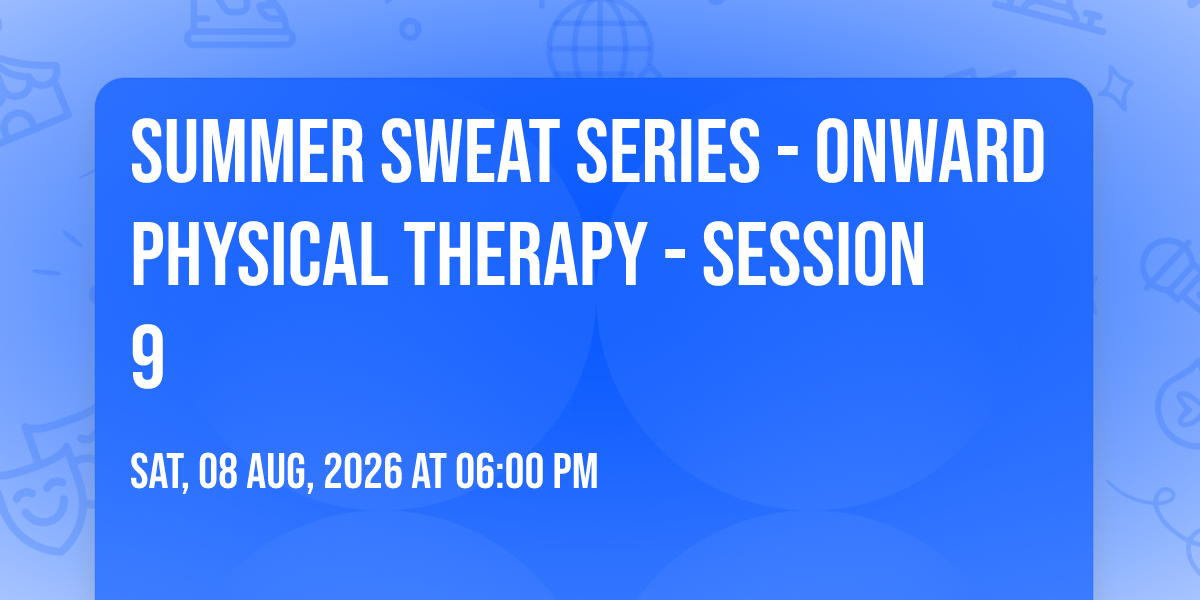 SUMMER SWEAT SERIES - ONWARD PHYSICAL THERAPY - SESSION 9

SAT, 08 AUG, 2026 AT 06:00 PM